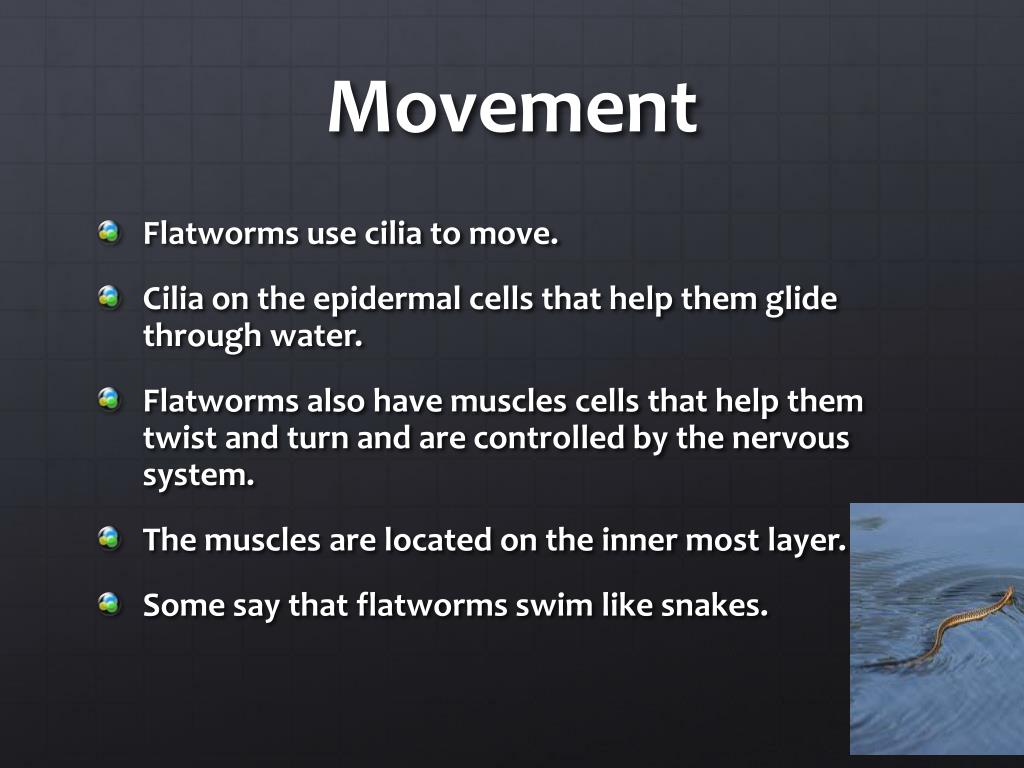 Movement

Flatworms use cilia to move.

Cilia on the epidermal cells that help them glide through water.

Flatworms also have muscles cells that help them twist and turn and are controlled by the nervous system.

The muscles are located on the inner most layer.

Some say that flatworms swim like snakes.